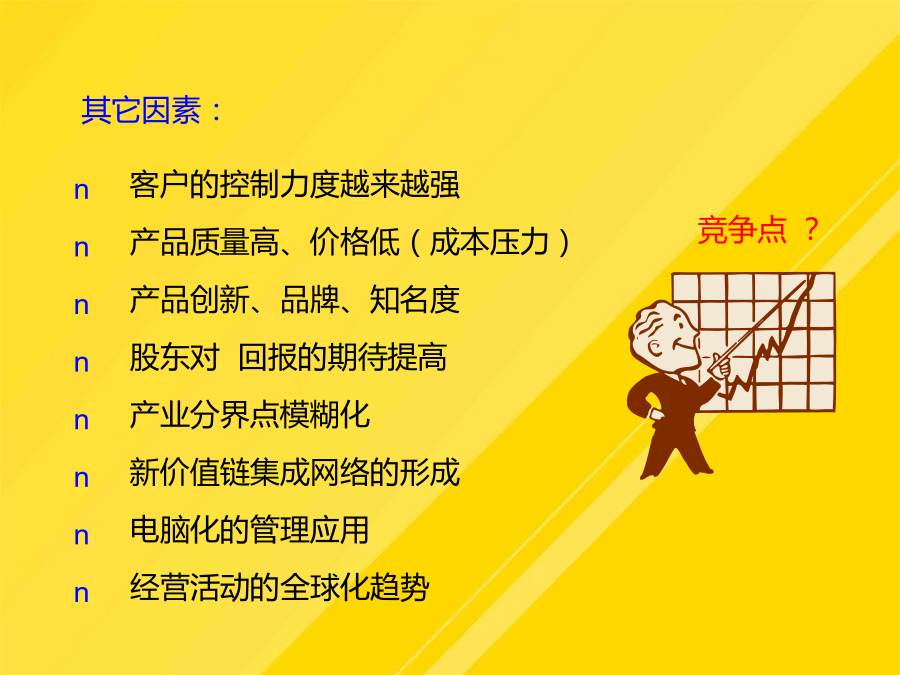 其它因素：

n 客户的控制力度越来越强

n 产品质量高、价格低（成本压力）

n 产品创新、品牌、知名度

n 股东对 回报的期待提高

n 产业分界点模糊化

n 新价值链集成网络的形成

n 电脑化的管理应用

n 经营活动的全球化趋势

竞争点 ？